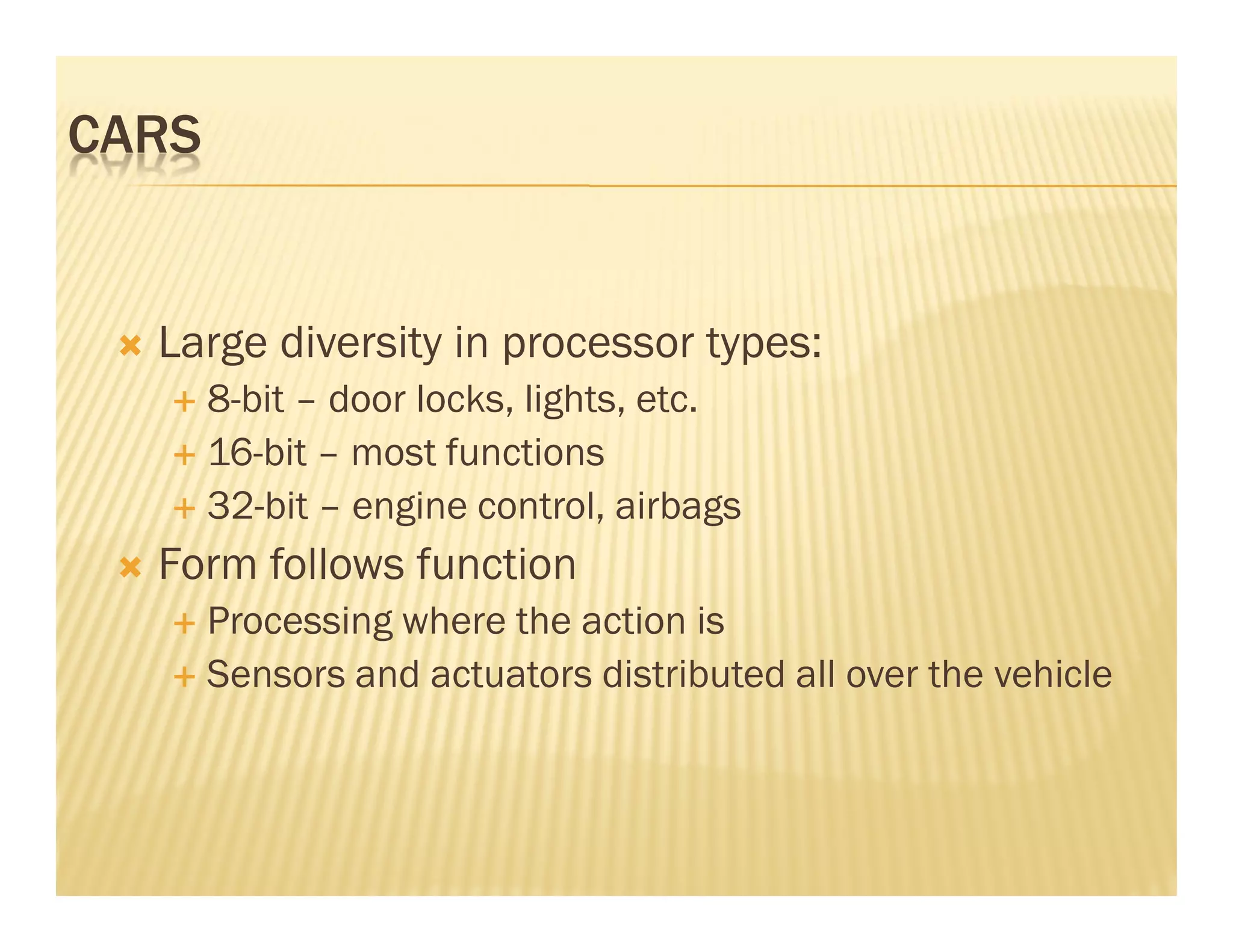 CARS

Large diversity in processor types:

8-bit – door locks, lights, etc.

16-bit – most functions

32-bit – engine control, airbags

Form follows function

Processing where the action is

Sensors and actuators distributed all over the vehicle